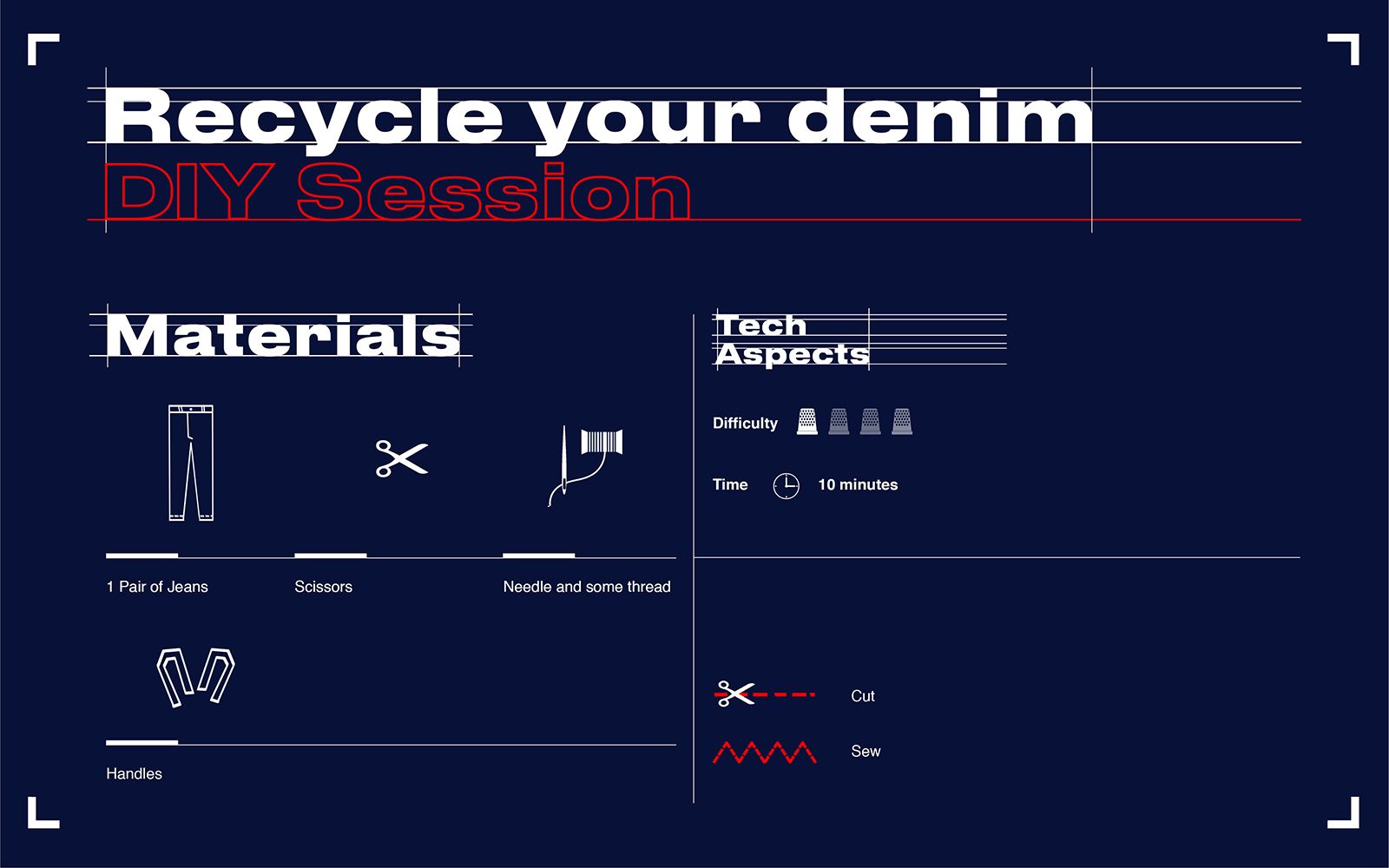 Recycle your denim
DIY Session

Materials

1 Pair of Jeans

Scissors

Needle and some thread

Handles

Tech Aspects

Difficulty

Time 10 minutes

Cut

Sew